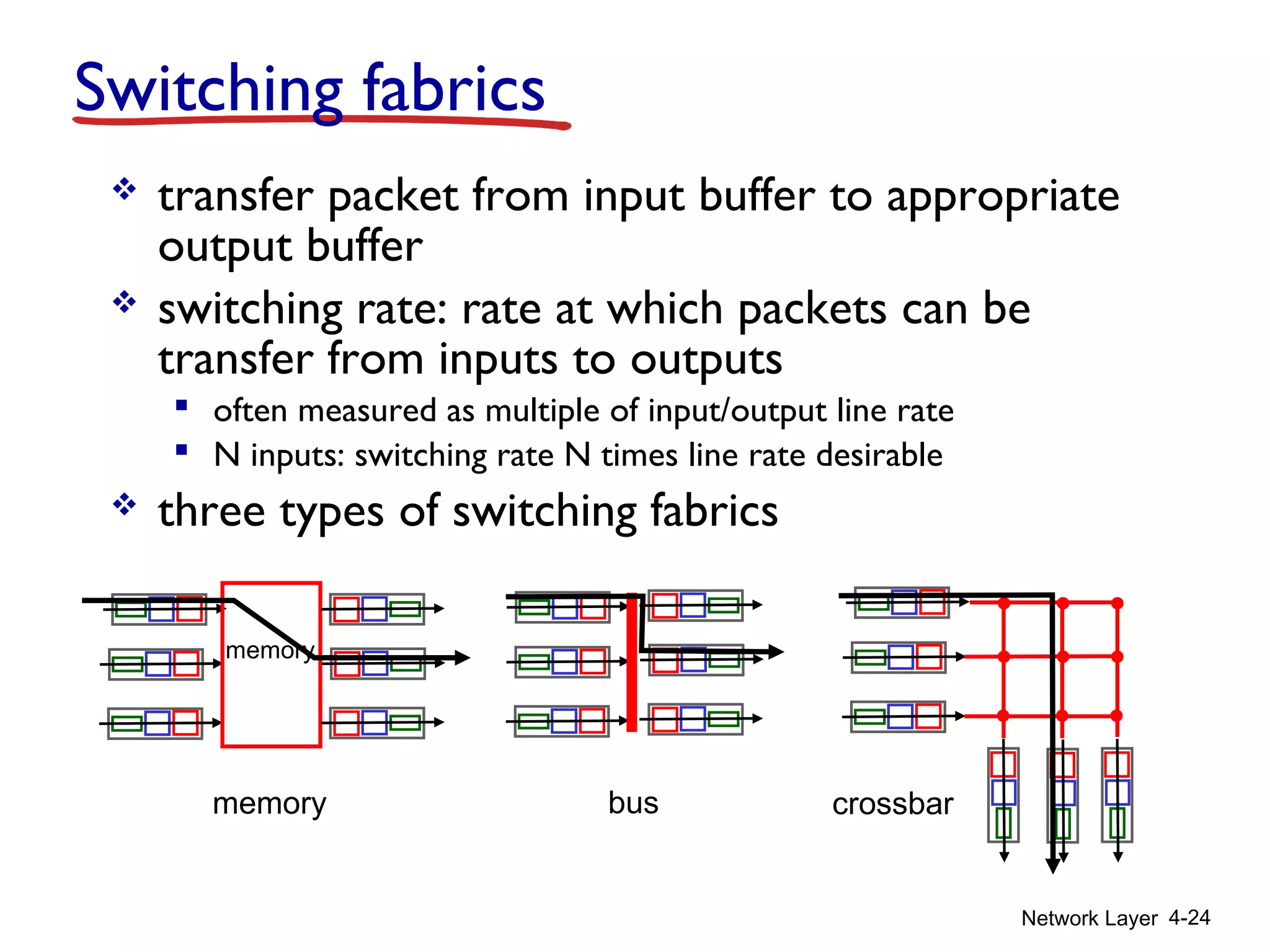 Switching fabrics

❖ transfer packet from input buffer to appropriate output buffer

❖ switching rate: rate at which packets can be transfer from inputs to outputs

▪ often measured as multiple of input/output line rate

▪ N inputs: switching rate N times line rate desirable

❖ three types of switching fabrics

memory

memory

bus

crossbar

Network Layer 4-24